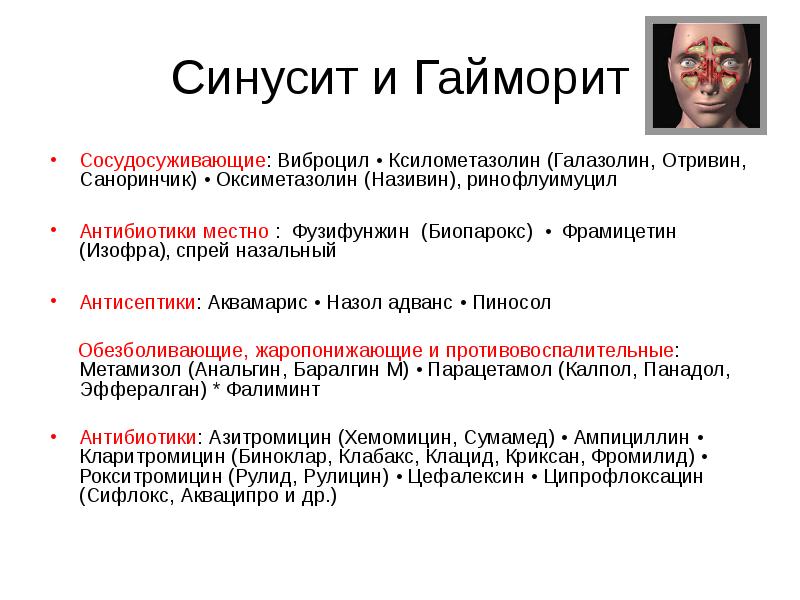 Синусит и Гайморит

• Сосудосуживающие: Виброцил • Ксилометазолин (Галазолин, Отривин, Саноринчик) • Оксиметазолин (Називин), ринофлуимуцил

• Антибиотики местно : Фузифунжин (Биопарокс) • Фрамицетин (Изофра), спрей назальный

• Антисептики: Аквамарис • Назол адванс • Пиносол

Обезболивающие, жаропонижающие и противовоспалительные: Метамизол (Анальгин, Баралгин М) • Парацетамол (Калпол, Панадол, Эффералган) * Фалиминт

• Антибиотики: Азитромицин (Хемомицин, Сумамед) • Ампициллин • Кларитромицин (Биноклар, Клабакс, Клацид, Криксан, Фромилид) • Рокситромицин (Рулид, Рулицин) • Цефалексин • Ципрофлоксацин (Сифлокс, Акваципро и др.)